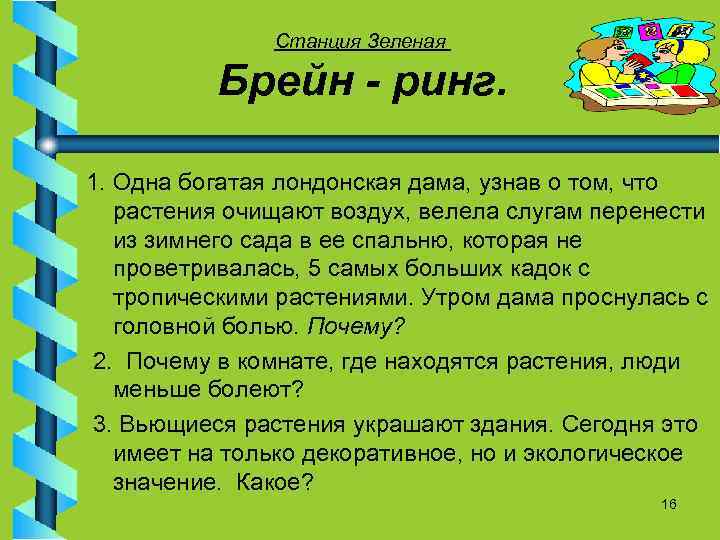 Станция Зеленая

Брейн - ринг.

1. Одна богатая лондонская дама, узнав о том, что растения очищают воздух, велела слугам перенести из зимнего сада в ее спальню, которая не проветривалась, 5 самых больших кадок с тропическими растениями. Утром дама проснулась с головной болью. Почему?

2. Почему в комнате, где находятся растения, люди меньше болеют?

3. Вьющиеся растения украшают здания. Сегодня это имеет на только декоративное, но и экологическое значение. Какое?

16